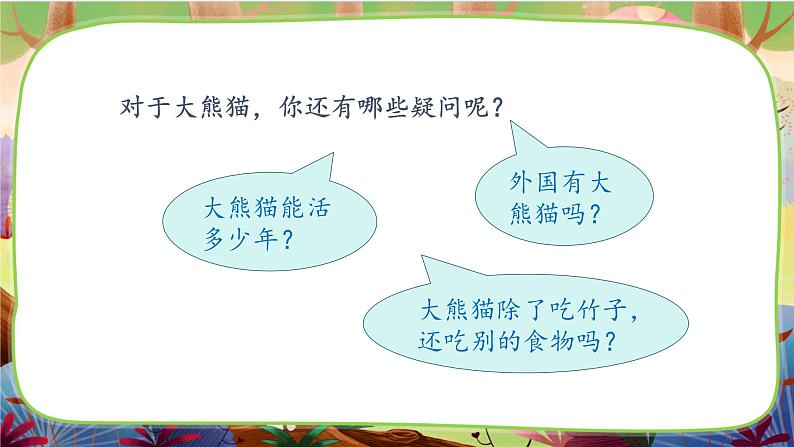 对于大熊猫，你还有哪些疑问呢？

大熊猫能活多少年？

外国有大熊猫吗？

大熊猫除了吃竹子，还吃别的食物吗？